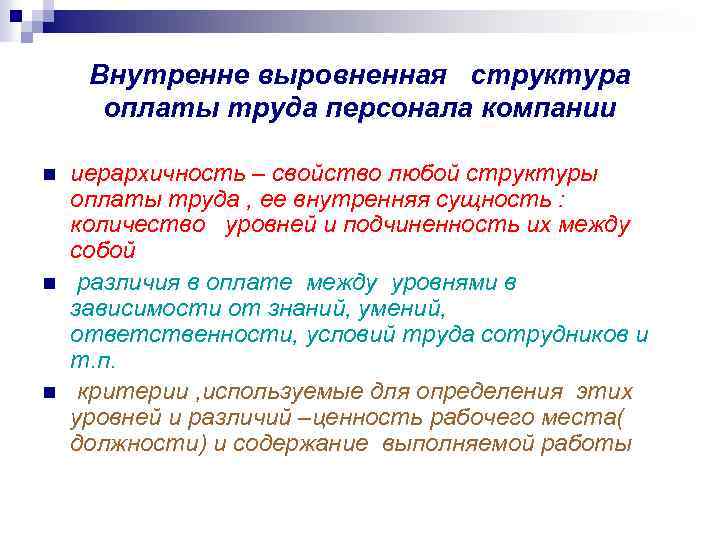 Внутренне выровненная структура оплаты труда персонала компании

иерархичность – свойство любой структуры оплаты труда , ее внутренняя сущность : количество уровней и подчиненность их между собой

различия в оплате между уровнями в зависимости от знаний, умений, ответственности, условий труда сотрудников и т.п.

критерии ,используемые для определения этих уровней и различий –ценность рабочего места( должности) и содержание выполняемой работы